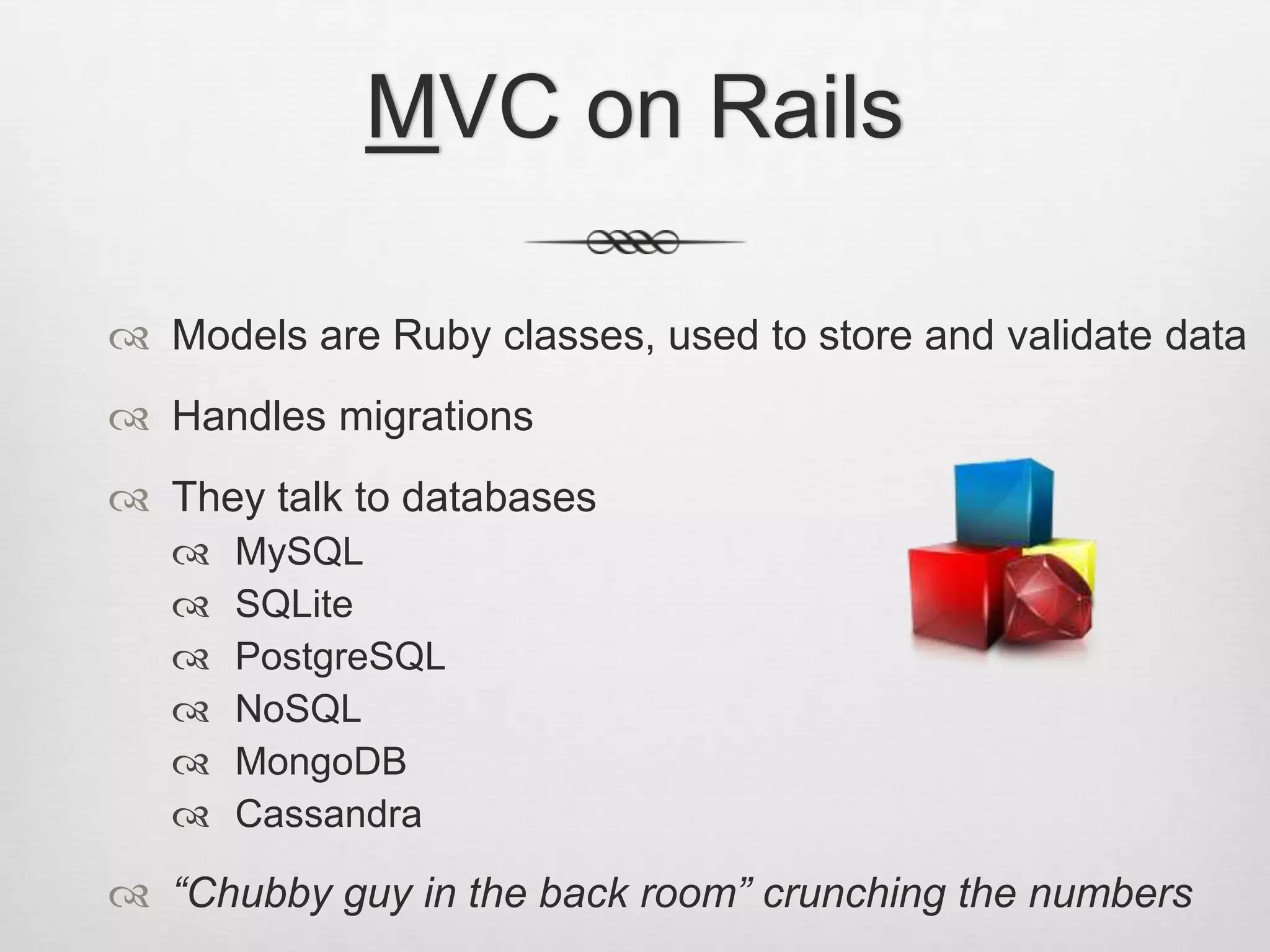 MVC on Rails

Models are Ruby classes, used to store and validate data

Handles migrations

They talk to databases
MySQL
SQLite
PostgreSQL
NoSQL
MongoDB
Cassandra

“Chubby guy in the back room” crunching the numbers